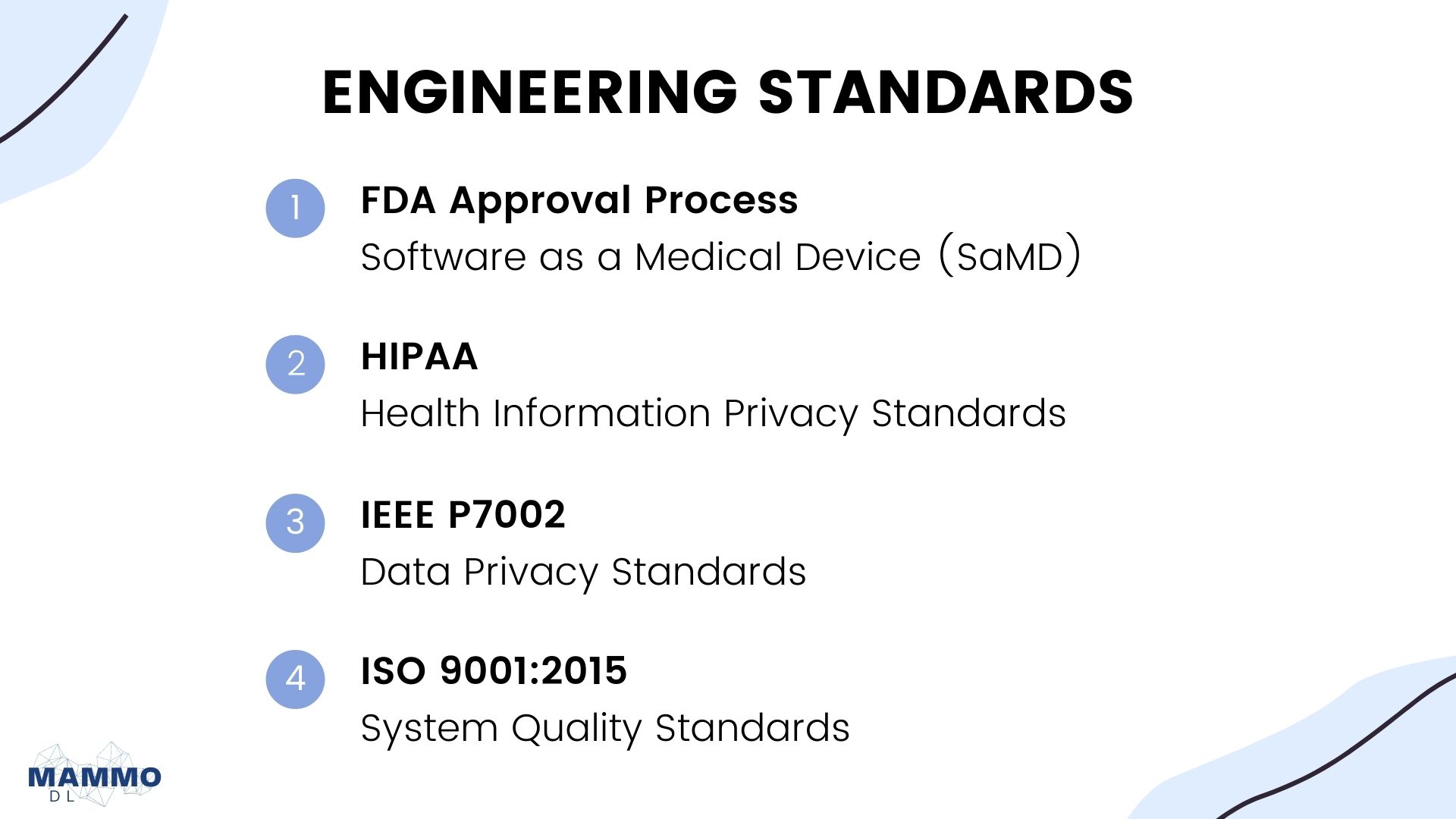 ENGINEERING STANDARDS

1 FDA Approval Process
Software as a Medical Device (SaMD)

2 HIPAA
Health Information Privacy Standards

3 IEEE P7002
Data Privacy Standards

4 ISO 9001:2015
System Quality Standards

MAMMO
DL